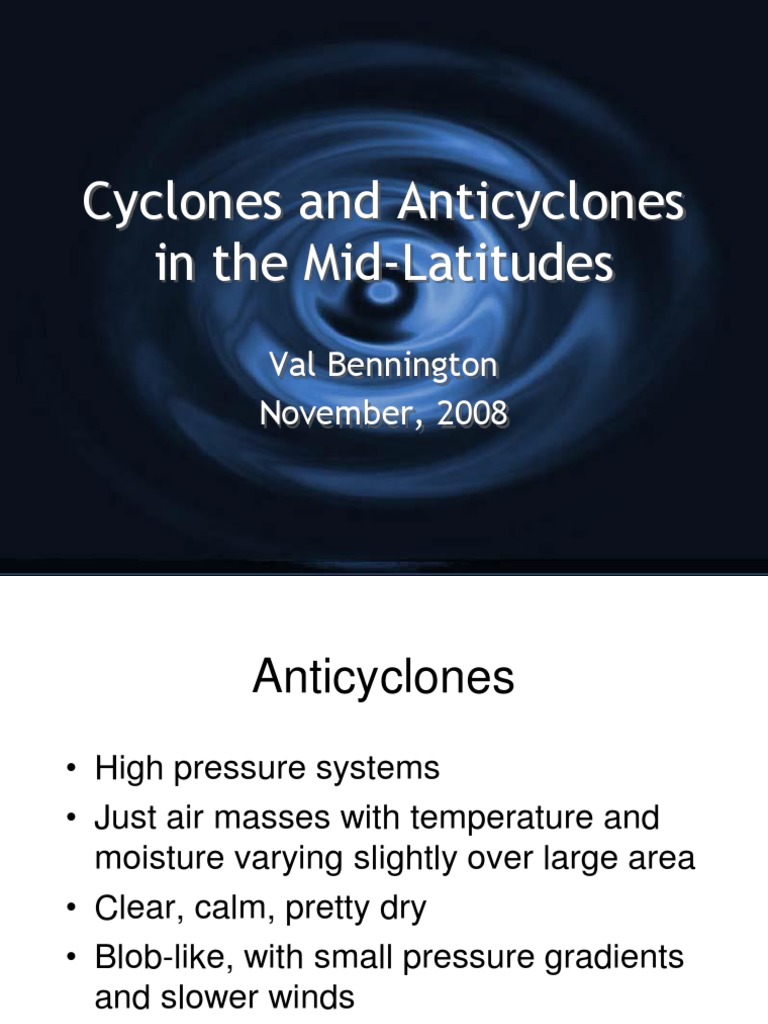 Cyclones and Anticyclones in the Mid-Latitudes

Val Bennington
November, 2008

Anticyclones

• High pressure systems
• Just air masses with temperature and moisture varying slightly over large area
• Clear, calm, pretty dry
• Blob-like, with small pressure gradients and slower winds